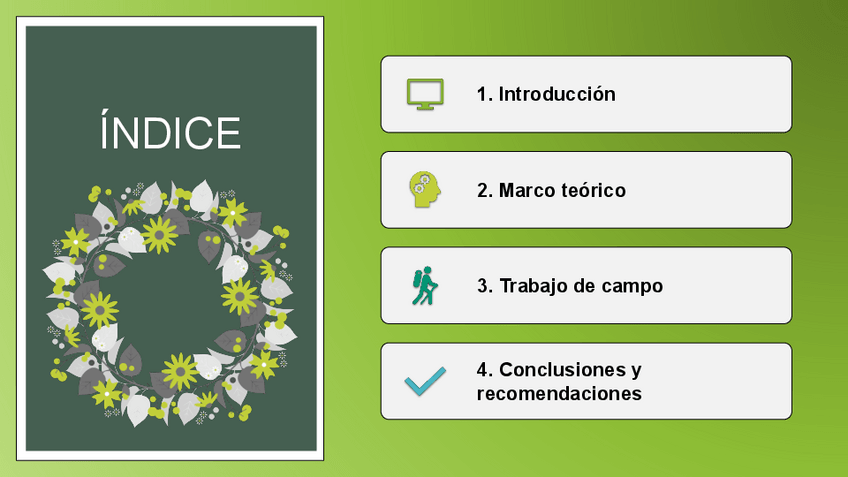 ÍNDICE

1. Introducción

2. Marco teórico

3. Trabajo de campo

4. Conclusiones y recomendaciones